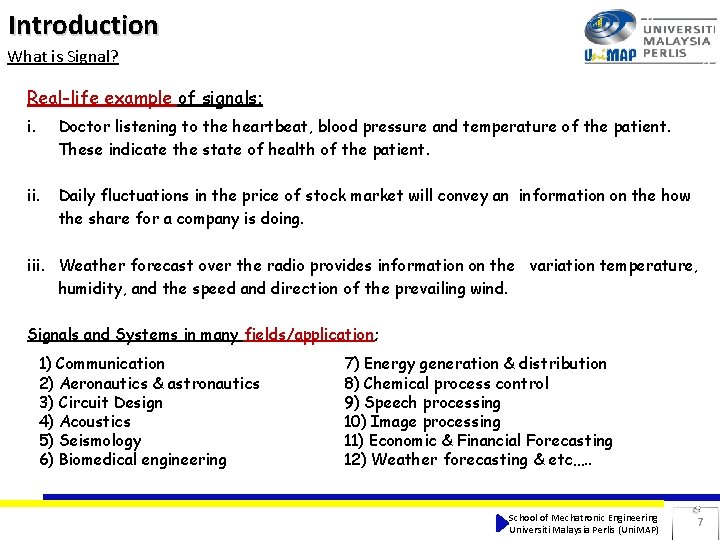 Introduction
What is Signal?

UniMAP UNIVERSITI MALAYSIA PERLIS

Real-life example of signals:

i. Doctor listening to the heartbeat, blood pressure and temperature of the patient. These indicate the state of health of the patient.

ii. Daily fluctuations in the price of stock market will convey an information on the how the share for a company is doing.

iii. Weather forecast over the radio provides information on the variation temperature, humidity, and the speed and direction of the prevailing wind.

Signals and Systems in many fields/application;

1) Communication
2) Aeronautics & astronautics
3) Circuit Design
4) Acoustics
5) Seismology
6) Biomedical engineering

7) Energy generation & distribution
8) Chemical process control
9) Speech processing
10) Image processing
11) Economic & Financial Forecasting
12) Weather forecasting & etc.....

School of Mechatronic Engineering
Universiti Malaysia Perlis (UniMAP)

7